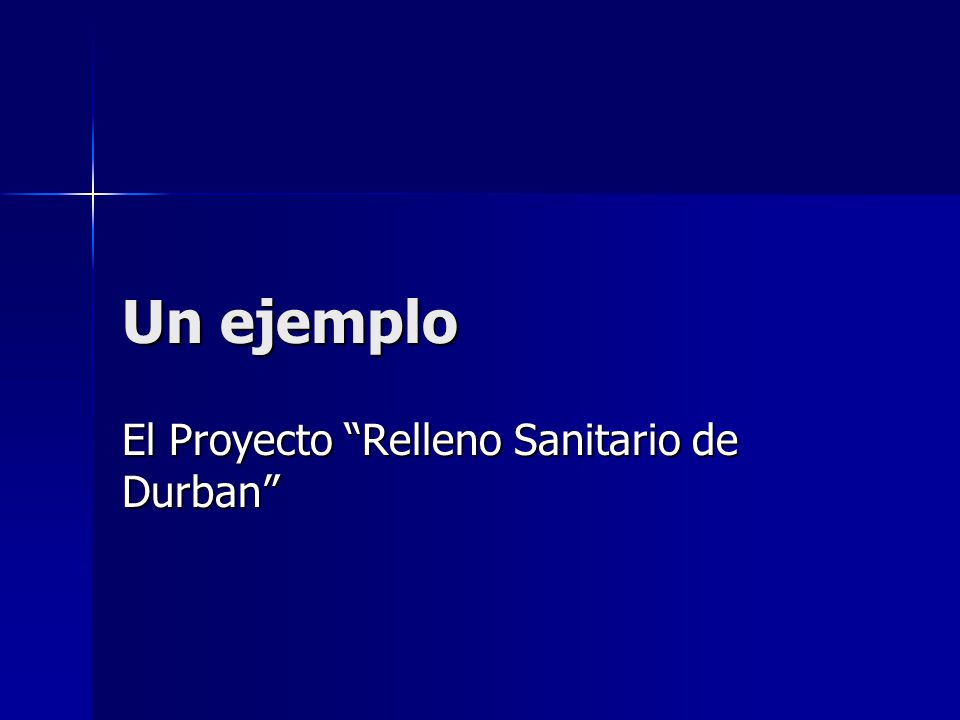 Un ejemplo

El Proyecto “Relleno Sanitario de Durban”